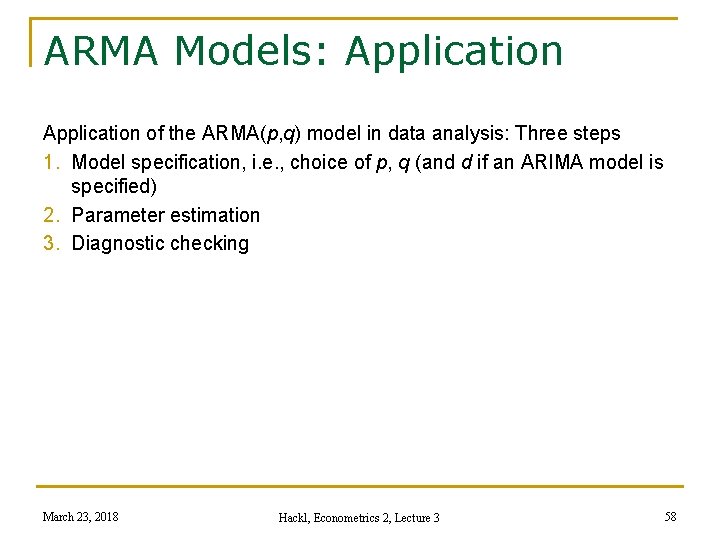 ARMA Models: Application

Application of the ARMA($p$,$q$) model in data analysis: Three steps

1. Model specification, i.e., choice of $p$, $q$ (and $d$ if an ARIMA model is specified)
2. Parameter estimation
3. Diagnostic checking

March 23, 2018

Hackl, Econometrics 2, Lecture 3

58